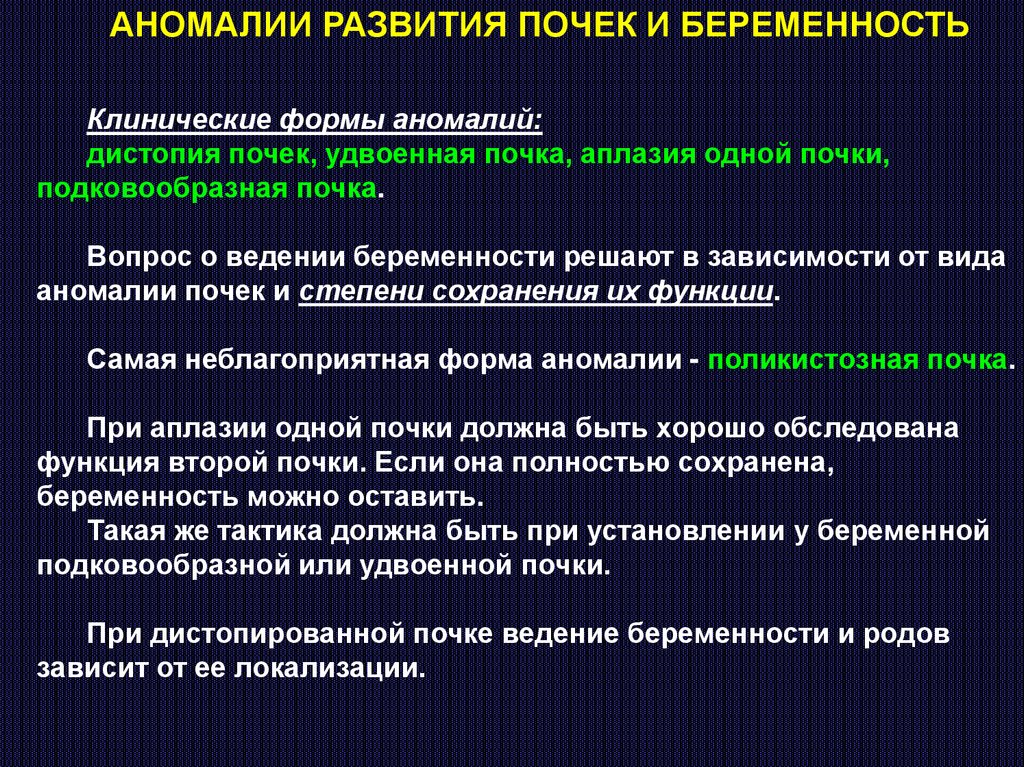 АНОМАЛИИ РАЗВИТИЯ ПОЧЕК И БЕРЕМЕННОСТЬ

Клинические формы аномалий:
дистопия почек, удвоенная почка, аплазия одной почки, подковообразная почка.

Вопрос о ведении беременности решают в зависимости от вида аномалии почек и степени сохранения их функции.

Самая неблагоприятная форма аномалии - поликистозная почка.

При аплазии одной почки должна быть хорошо обследована функция второй почки. Если она полностью сохранена, беременность можно оставить.
Такая же тактика должна быть при установлении у беременной подковообразной или удвоенной почки.

При дистопированной почке ведение беременности и родов зависит от ее локализации.